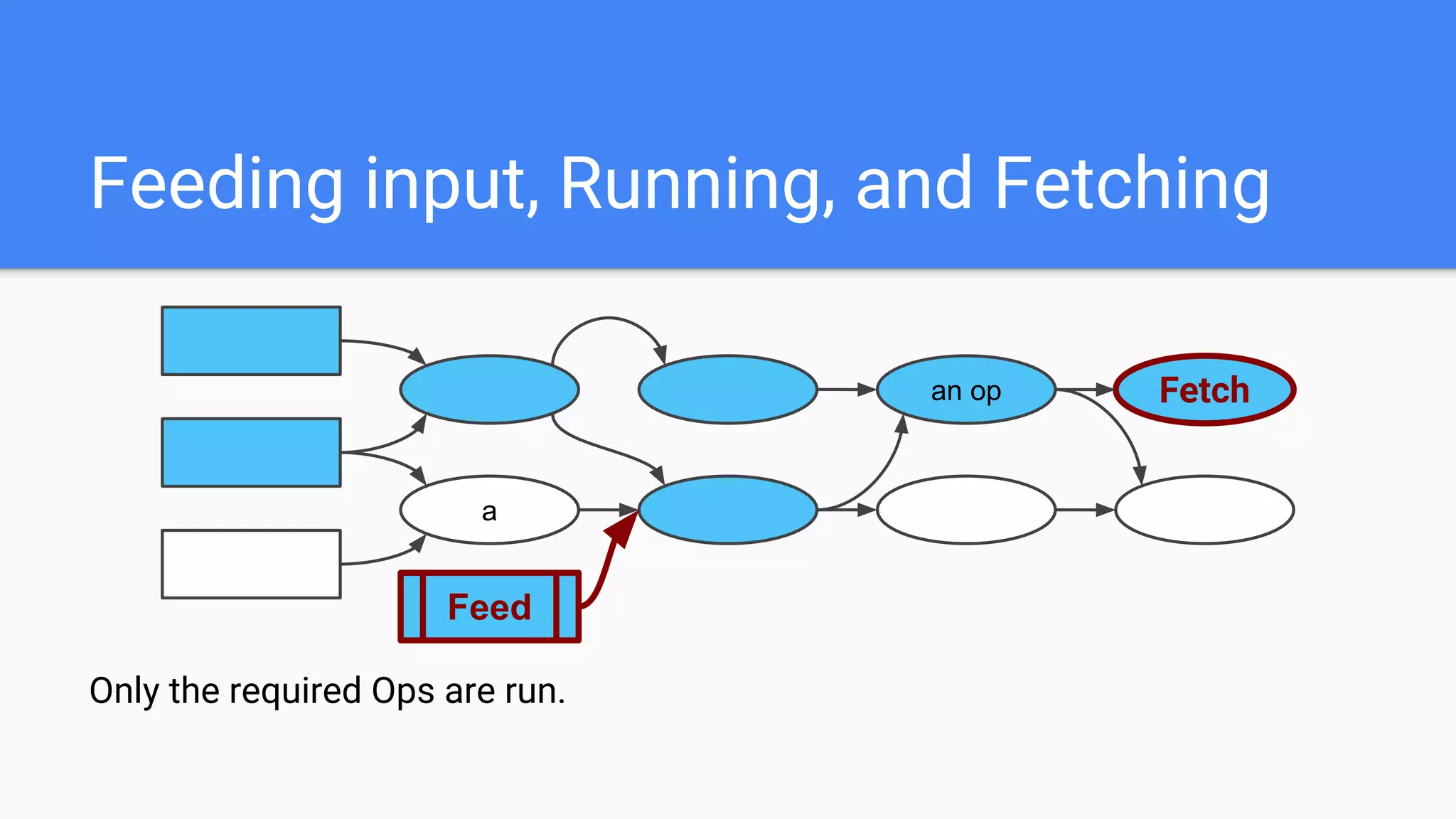 Feeding input, Running, and Fetching

an op

Fetch

a

Feed

Only the required Ops are run.